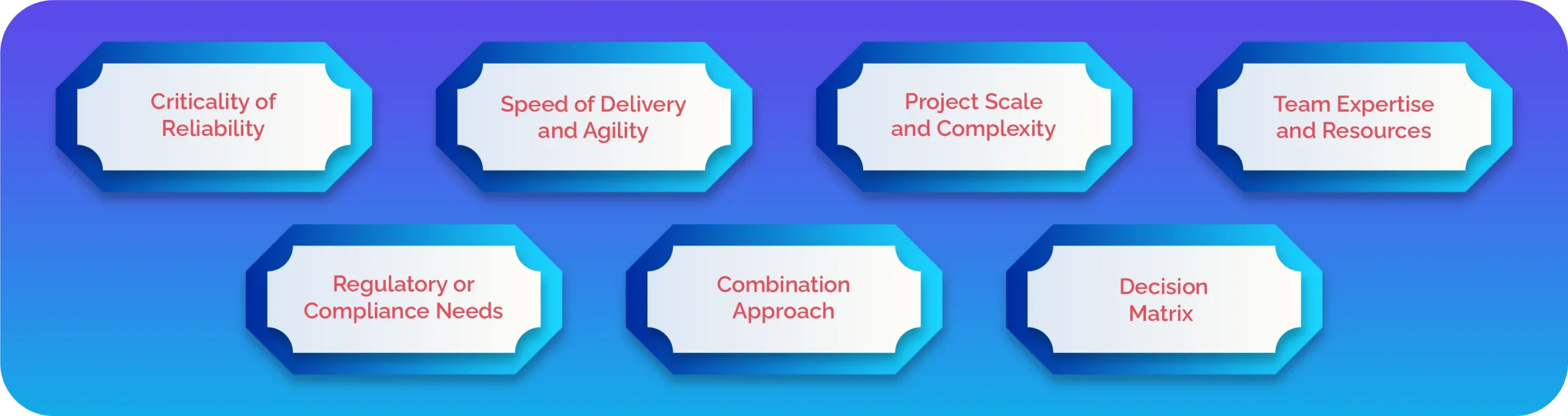 Criticality of Reliability

Speed of Delivery and Agility

Project Scale and Complexity

Team Expertise and Resources

Regulatory or Compliance Needs

Combination Approach

Decision Matrix